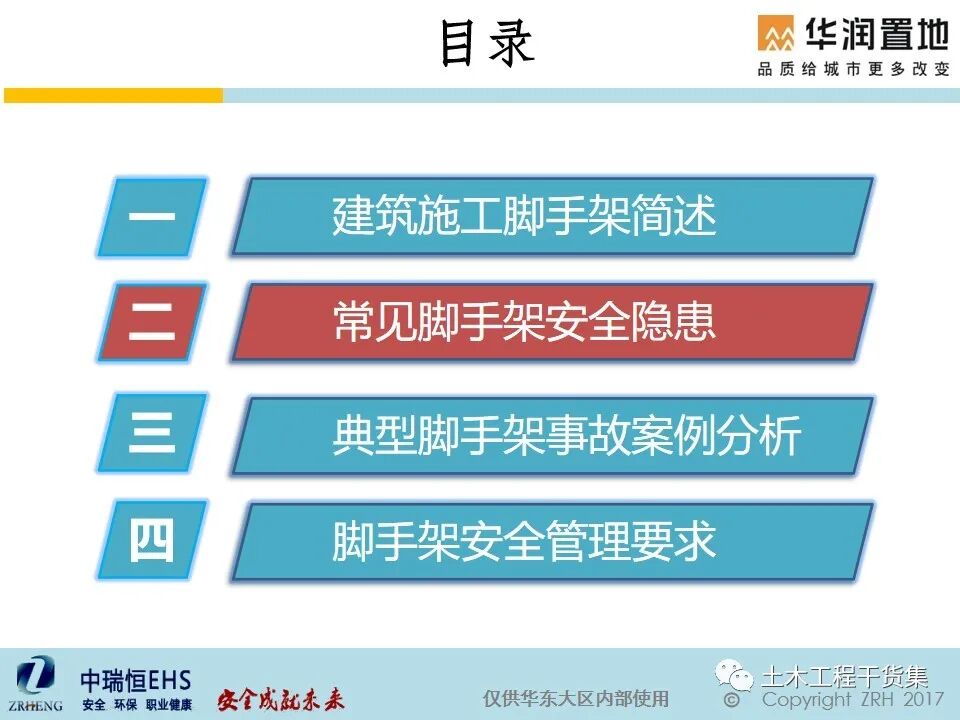 目录

华润置地
品质给城市更多改变

一 建筑施工脚手架简述

二 常见脚手架安全隐患

三 典型脚手架事故案例分析

四 脚手架安全管理要求

ZRHENG 中瑞恒EHS 安全 环保 职业健康 安全成就未来 仅供华东大区内部使用 土木工程干货集 © Copyright ZRH 2017